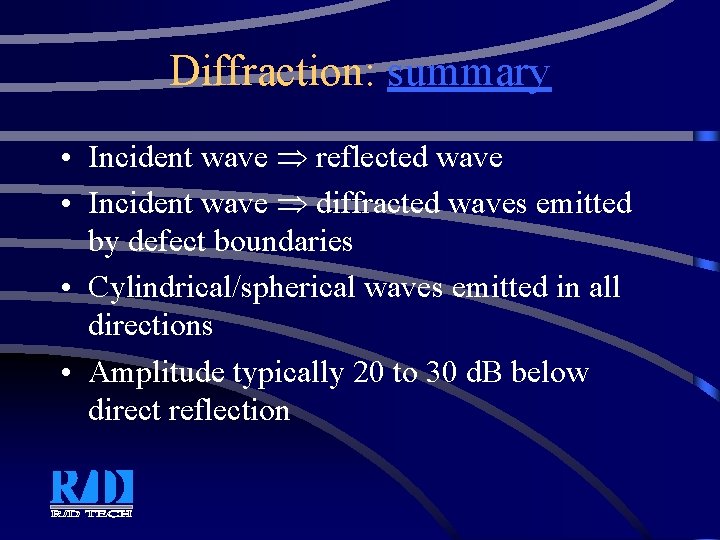 Diffraction: summary

• Incident wave $\Rightarrow$ reflected wave
• Incident wave $\Rightarrow$ diffracted waves emitted by defect boundaries
• Cylindrical/spherical waves emitted in all directions
• Amplitude typically 20 to 30 dB below direct reflection

R/D
R/D TECH